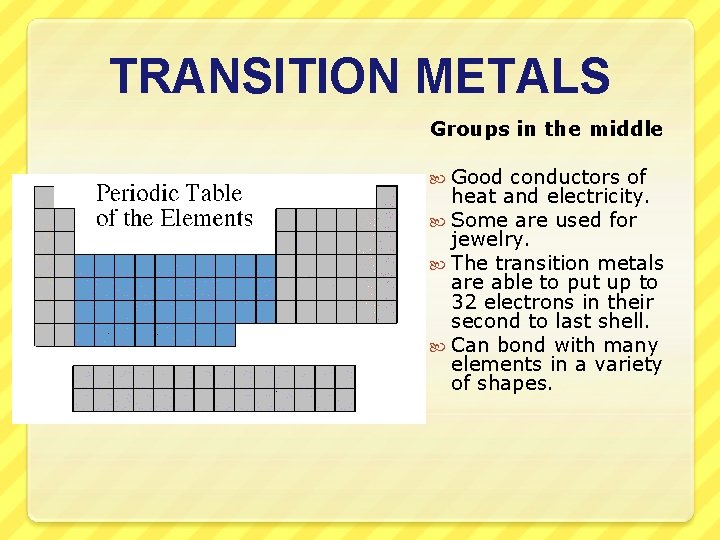 TRANSITION METALS

Periodic Table of the Elements

Groups in the middle

Good conductors of heat and electricity.

Some are used for jewelry.

The transition metals are able to put up to 32 electrons in their second to last shell.

Can bond with many elements in a variety of shapes.